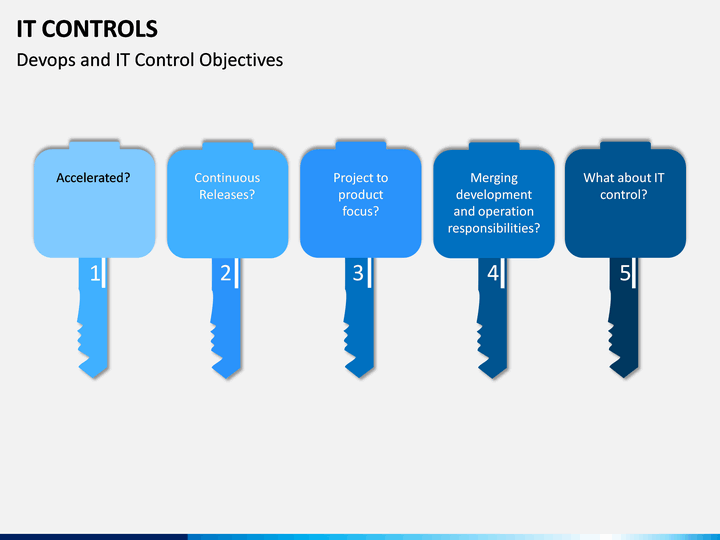 IT CONTROLS

Devops and IT Control Objectives

Accelerated?

1

Continuous Releases?

2

Project to product focus?

3

Merging development and operation responsibilities?

4

What about IT control?

5